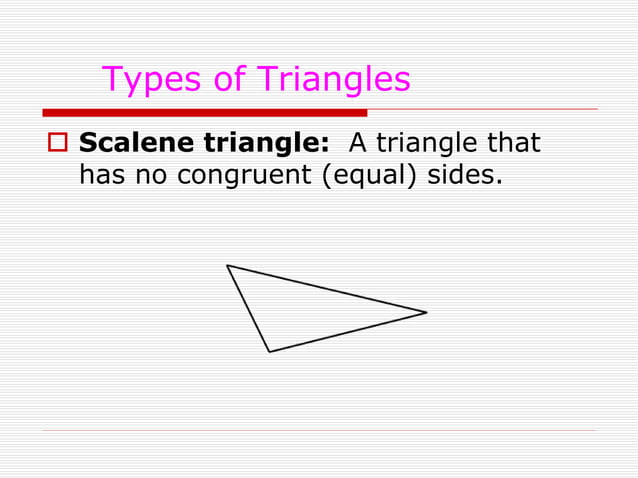 Types of Triangles

Scalene triangle: A triangle that has no congruent (equal) sides.